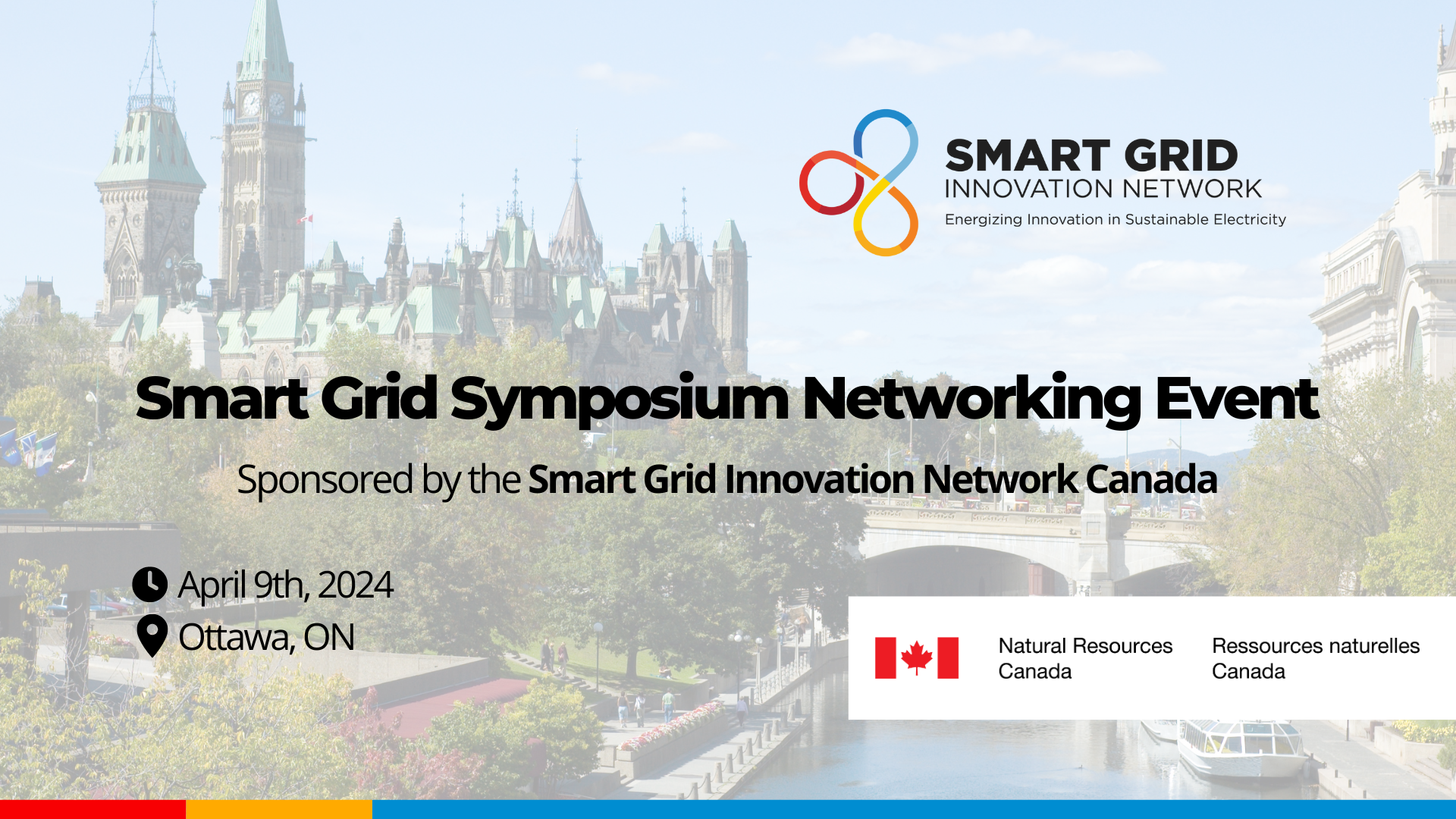 SMART GRID
INNOVATION NETWORK
Energizing Innovation in Sustainable Electricity

Smart Grid Symposium Networking Event

Sponsored by the Smart Grid Innovation Network Canada

April 9th, 2024
Ottawa, ON

Natural Resources Canada

Ressources naturelles Canada